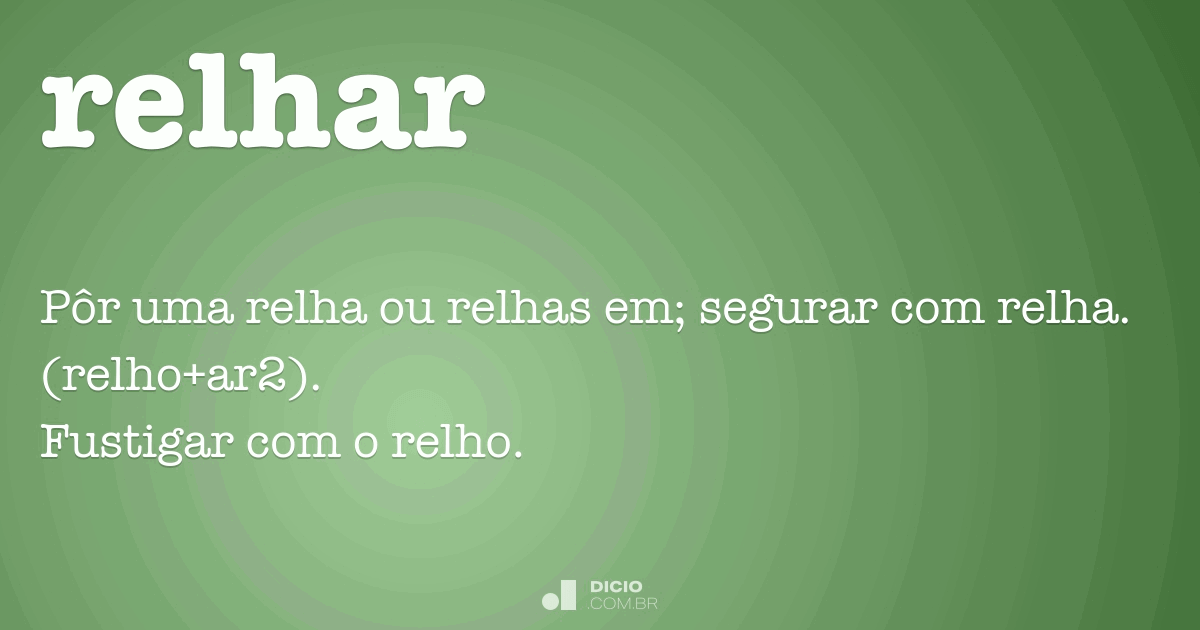 relhar

Pôr uma relha ou relhas em; segurar com relha. (relho+ar2).
Fustigar com o relho.

DICIO
.COM.BR